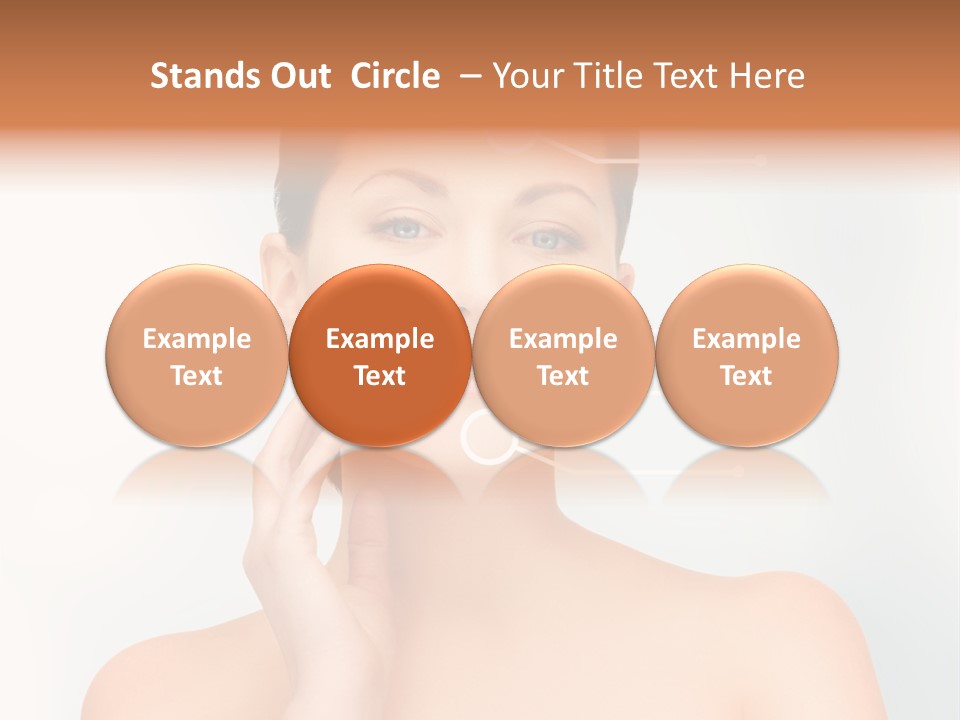 Stands Out Circle – Your Title Text Here

Example Text

Example Text

Example Text

Example Text